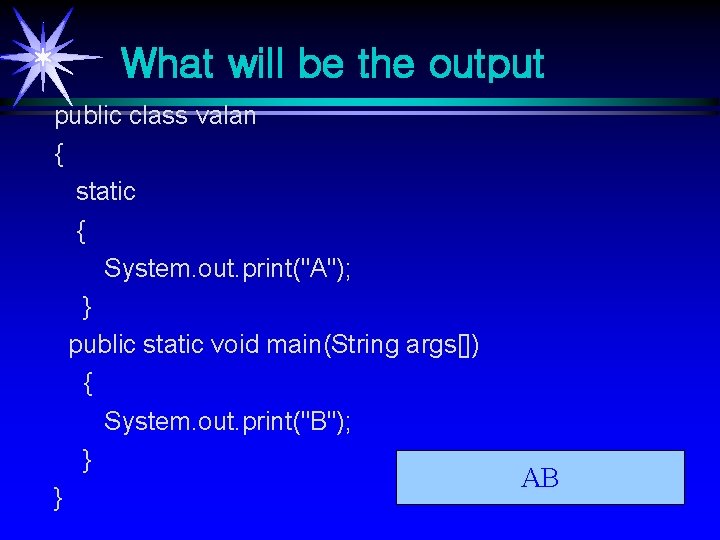 What will be the output

public class valan
{
static
{
System.out.print("A");
}
public static void main(String args[])
{
System.out.print("B");
}
}

AB